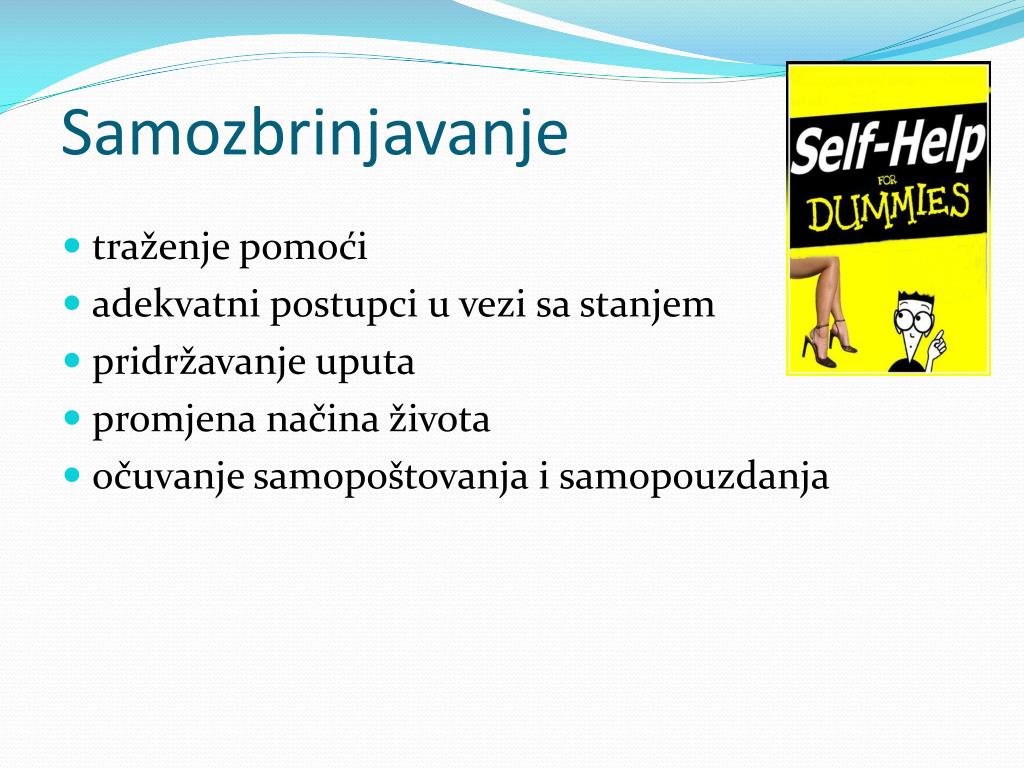 Samozbrinjavanje

Self-Help FOR DUMMIES

- traženje pomoći
- adekvatni postupci u vezi sa stanjem
- pridržavanje uputa
- promjena načina života
- očuvanje samopoštovanja i samopouzdanja